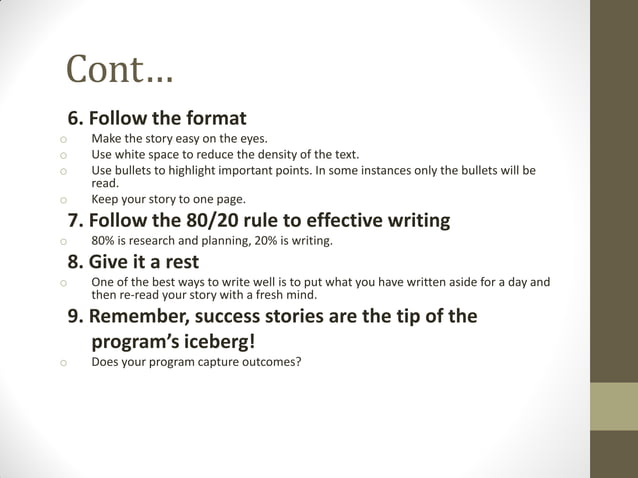 Cont…

6. Follow the format

o Make the story easy on the eyes.
o Use white space to reduce the density of the text.
o Use bullets to highlight important points. In some instances only the bullets will be read.
o Keep your story to one page.

7. Follow the 80/20 rule to effective writing

o 80% is research and planning, 20% is writing.

8. Give it a rest

o One of the best ways to write well is to put what you have written aside for a day and then re-read your story with a fresh mind.

9. Remember, success stories are the tip of the program's iceberg!

o Does your program capture outcomes?